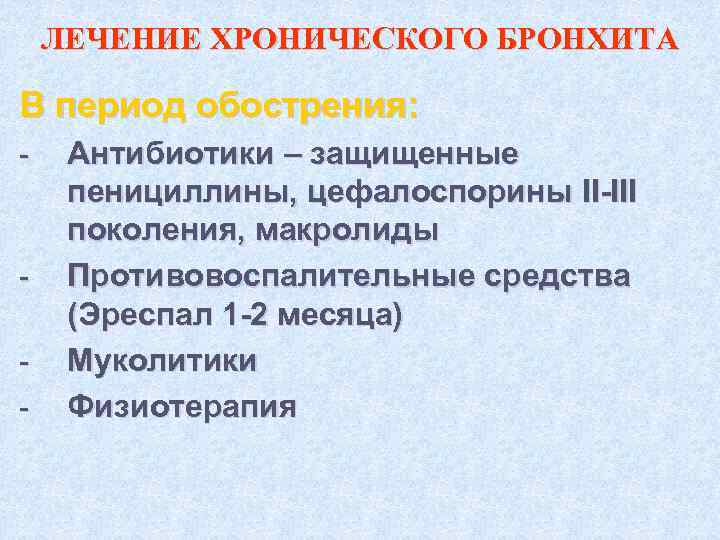 ЛЕЧЕНИЕ ХРОНИЧЕСКОГО БРОНХИТА

В период обострения:

- Антибиотики – защищенные пенициллины, цефалоспорины II-III поколения, макролиды
- Противовоспалительные средства (Эреспал 1-2 месяца)
- Муколитики
- Физиотерапия